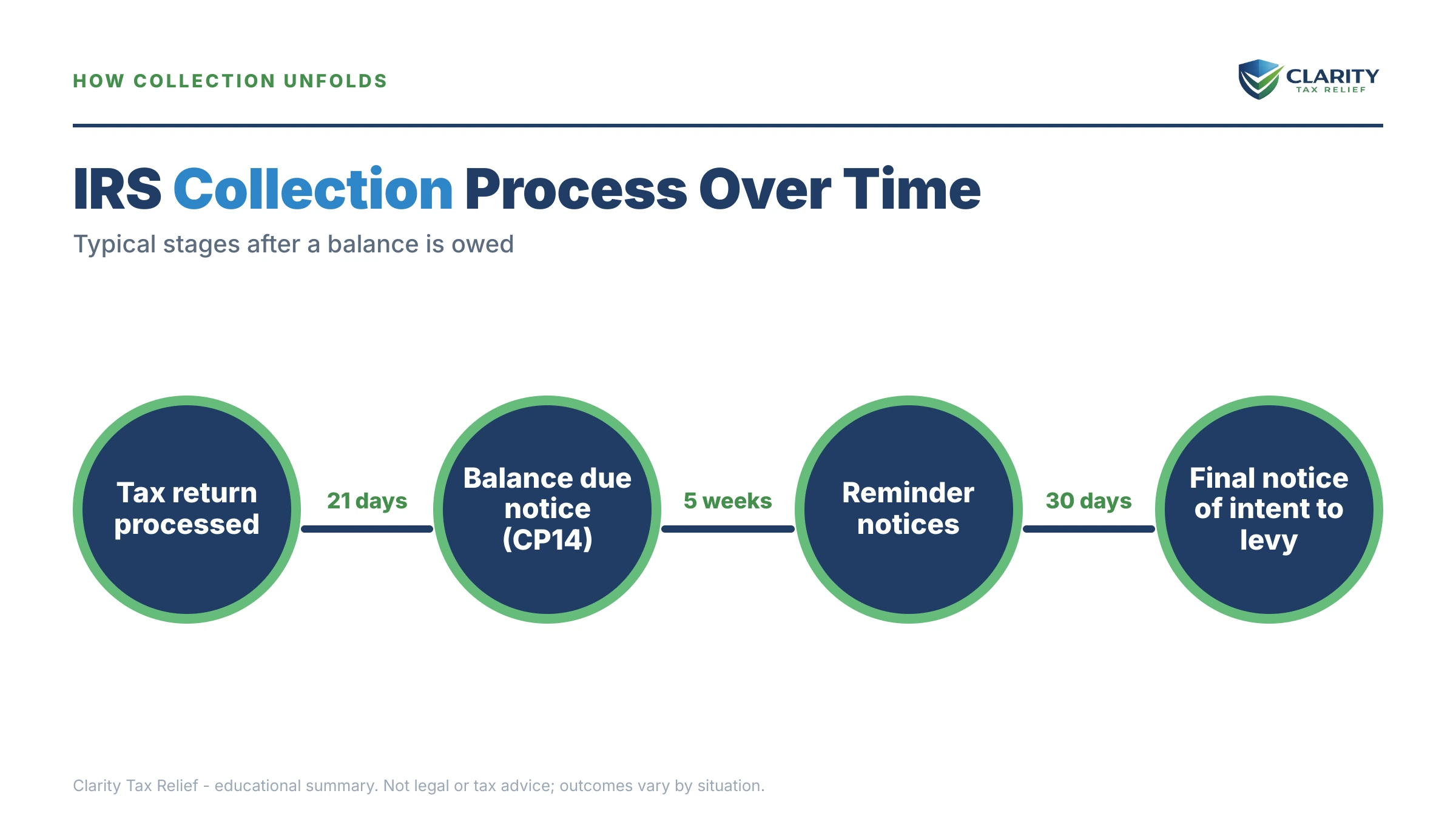 HOW COLLECTION UNFOLDS

CLARITY
TAX RELIEF

IRS Collection Process Over Time

Typical stages after a balance is owed

Tax return processed

21 days

Balance due notice (CP14)

5 weeks

Reminder notices

30 days

Final notice of intent to levy

Clarity Tax Relief - educational summary. Not legal or tax advice; outcomes vary by situation.